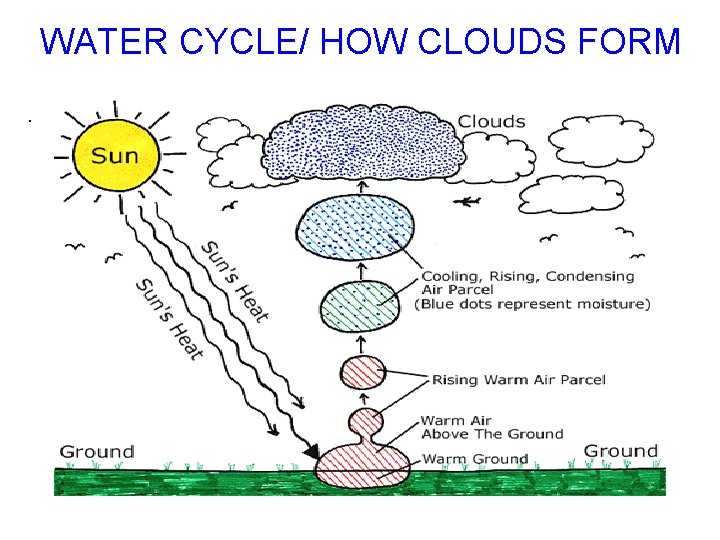 WATER CYCLE/ HOW CLOUDS FORM

Sun

Clouds

Sun's Heat

Sun's Heat

Cooling, Rising, Condensing Air Parcel (Blue dots represent moisture)

Rising Warm Air Parcel

Warm Air Above The Ground

Warm Ground

Ground

Ground